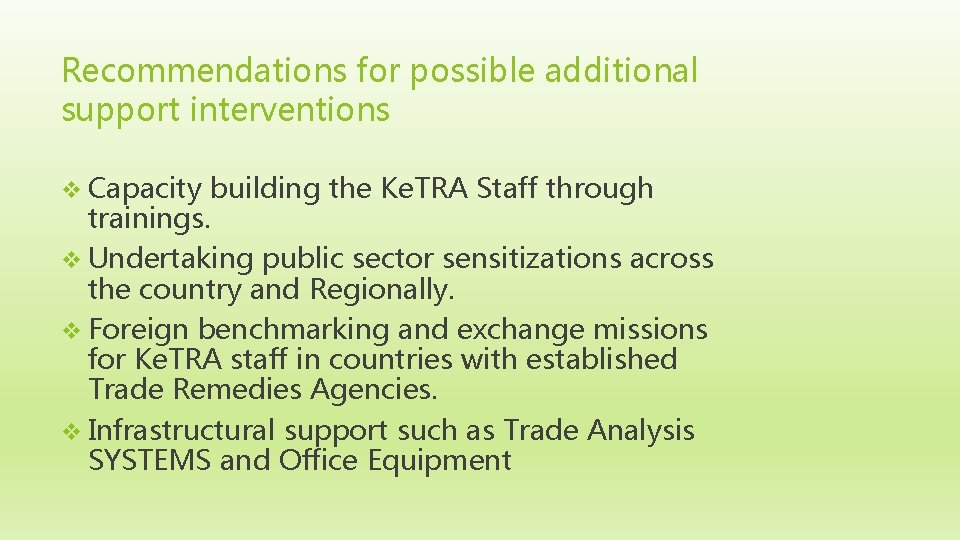 Recommendations for possible additional support interventions

❖ Capacity building the Ke.TRA Staff through trainings.
❖ Undertaking public sector sensitizations across the country and Regionally.
❖ Foreign benchmarking and exchange missions for Ke.TRA staff in countries with established Trade Remedies Agencies.
❖ Infrastructural support such as Trade Analysis SYSTEMS and Office Equipment